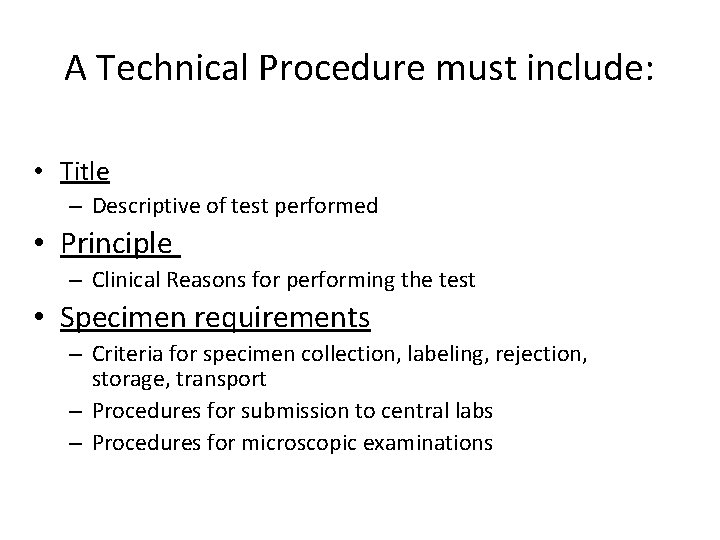 A Technical Procedure must include:

• Title
– Descriptive of test performed
• Principle
– Clinical Reasons for performing the test
• Specimen requirements
– Criteria for specimen collection, labeling, rejection, storage, transport
– Procedures for submission to central labs
– Procedures for microscopic examinations